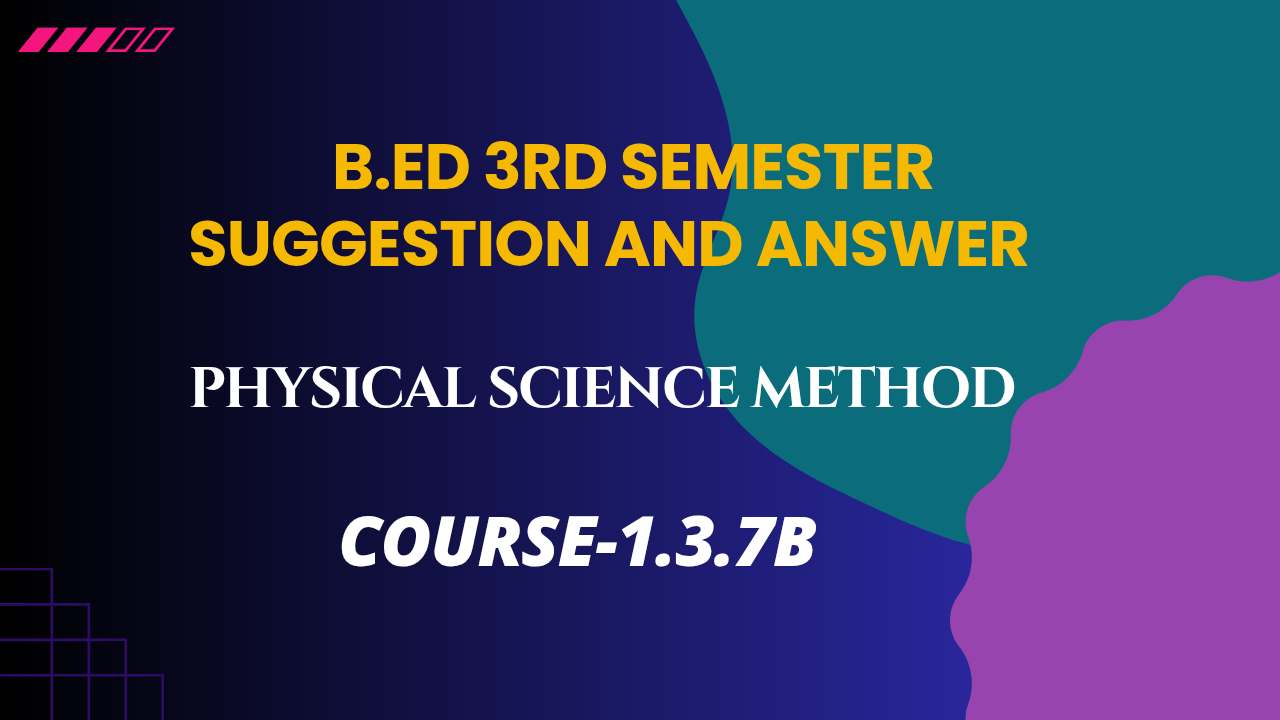 B.ED 3RD SEMESTER SUGGESTION AND ANSWER

PHYSICAL SCIENCE METHOD

COURSE-1.3.7B